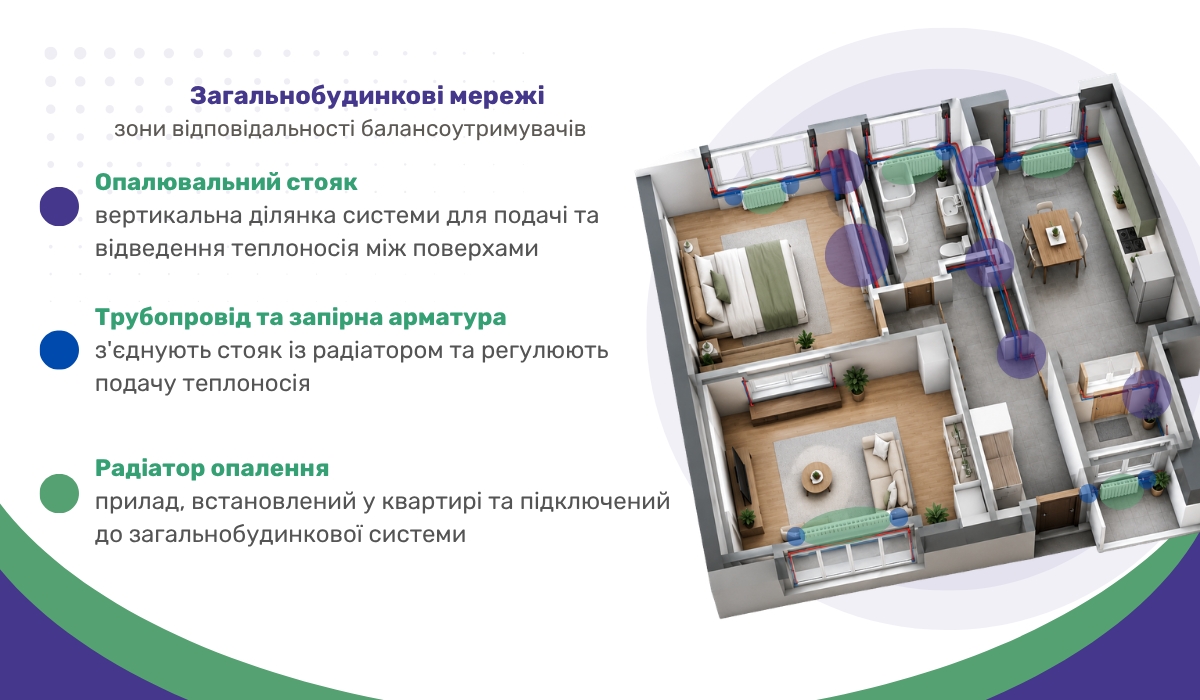 Загальнобудинкові мережі
зони відповідальності балансоутримувачів

Опалювальний стояк
вертикальна ділянка системи для подачі та відведення теплоносія між поверхами

Трубопровід та запірна арматура
з'єднують стояк із радіатором та регулюють подачу теплоносія

Радіатор опалення
прилад, встановлений у квартирі та підключений до загальнобудинкової системи